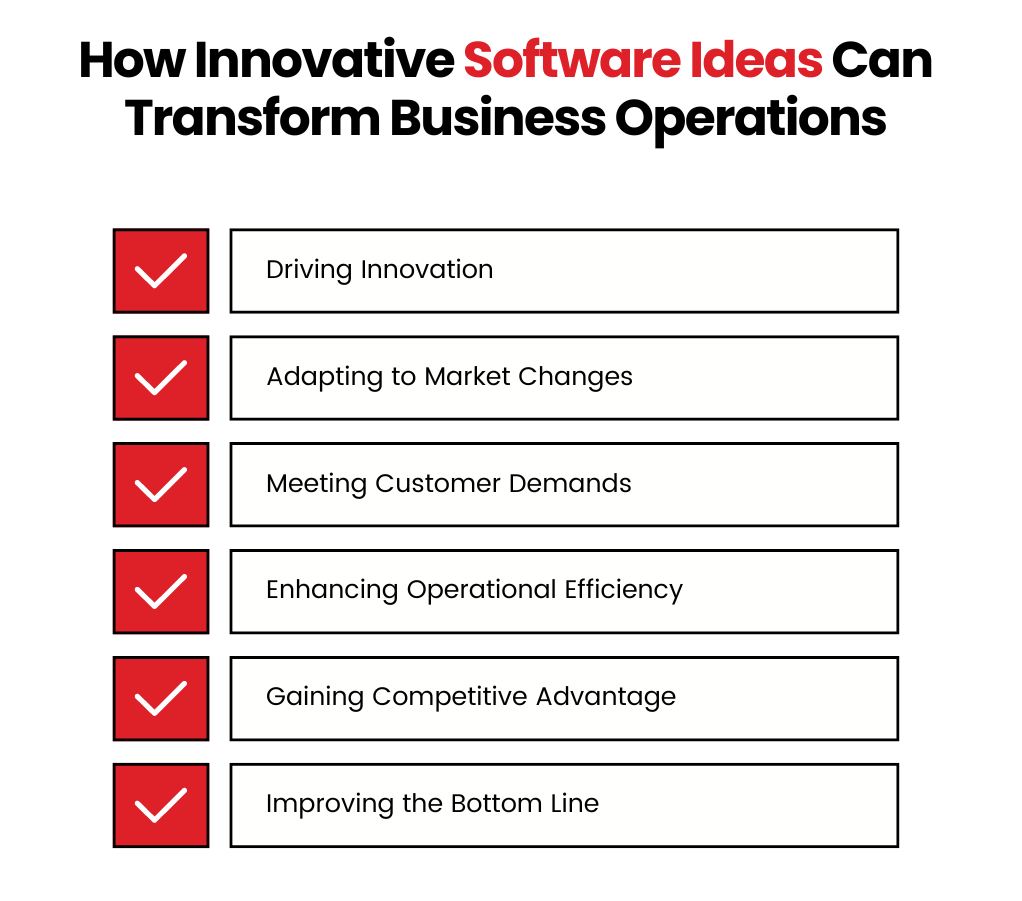 How Innovative Software Ideas Can Transform Business Operations

Driving Innovation

Adapting to Market Changes

Meeting Customer Demands

Enhancing Operational Efficiency

Gaining Competitive Advantage

Improving the Bottom Line